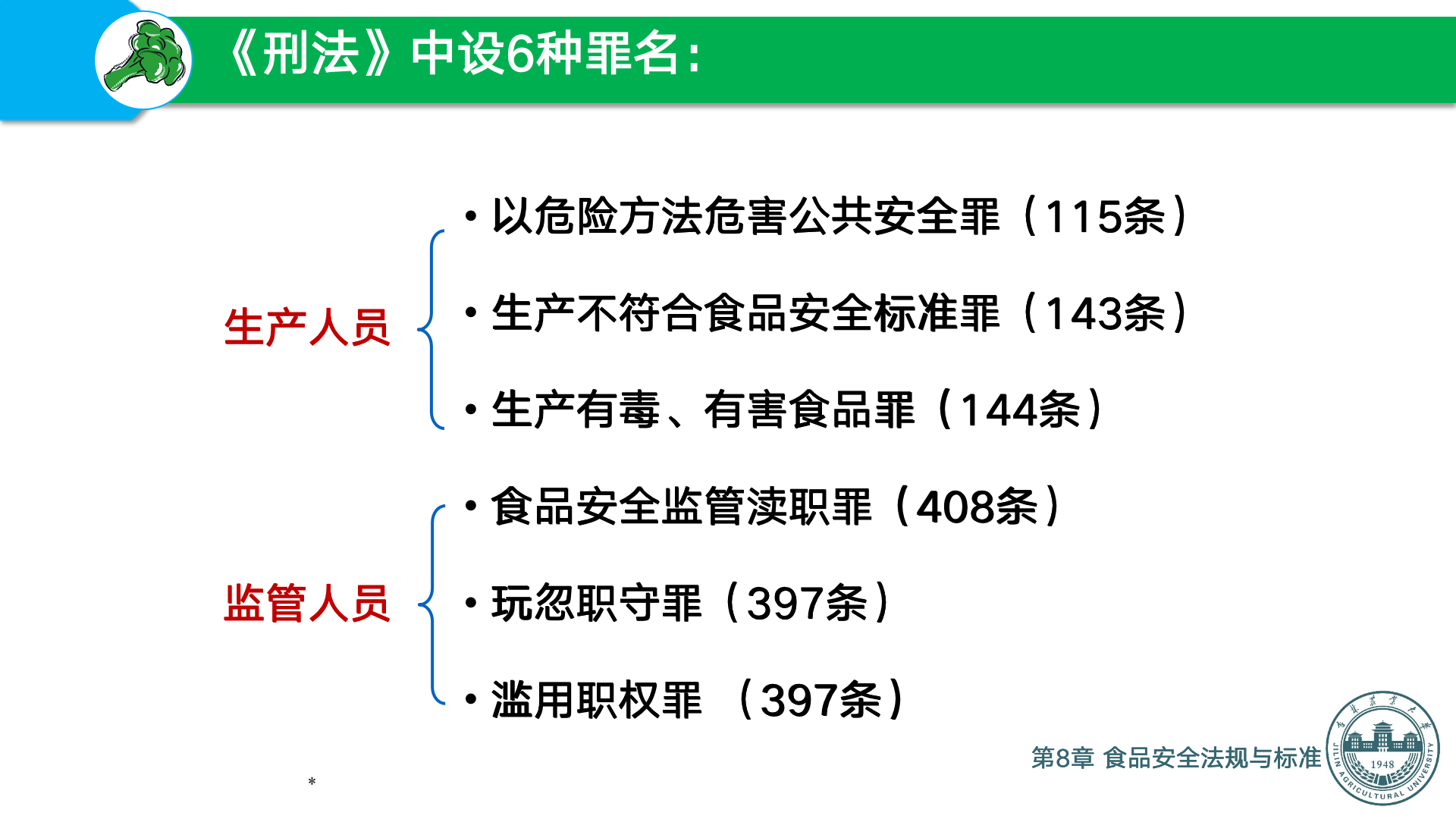 《刑法》中设6种罪名：

生产人员

• 以危险方法危害公共安全罪（115条）

• 生产不符合食品安全标准罪（143条）

• 生产有毒、有害食品罪（144条）

监管人员

• 食品安全监管渎职罪（408条）

• 玩忽职守罪（397条）

• 滥用职权罪 （397条）

第8章 食品安全法规与标准

1948

JILIN AGRICULTURAL UNIVERSITY

*